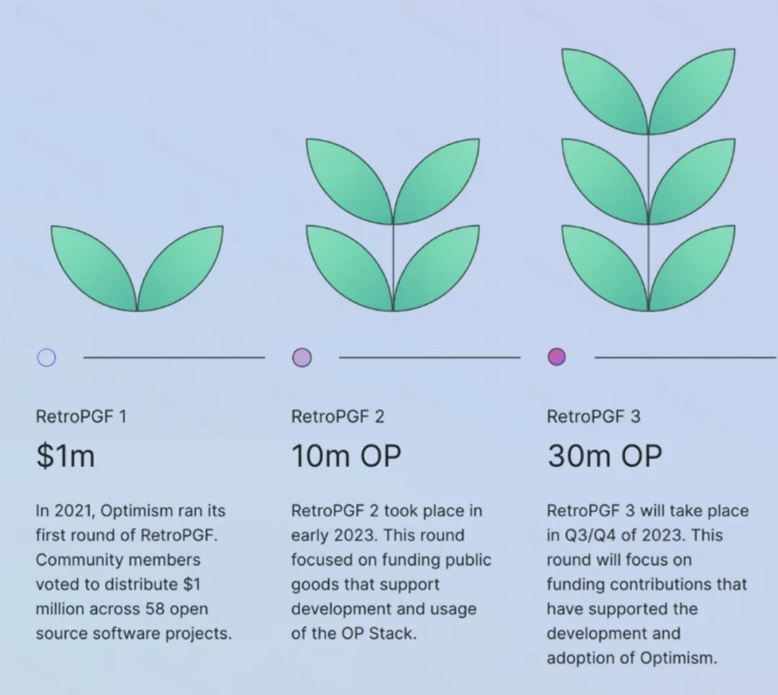 RetroPGF 1

$1m

In 2021, Optimism ran its first round of RetroPGF. Community members voted to distribute $1 million across 58 open source software projects.

RetroPGF 2

10m OP

RetroPGF 2 took place in early 2023. This round focused on funding public goods that support development and usage of the OP Stack.

RetroPGF 3

30m OP

RetroPGF 3 will take place in Q3/Q4 of 2023. This round will focus on funding contributions that have supported the development and adoption of Optimism.